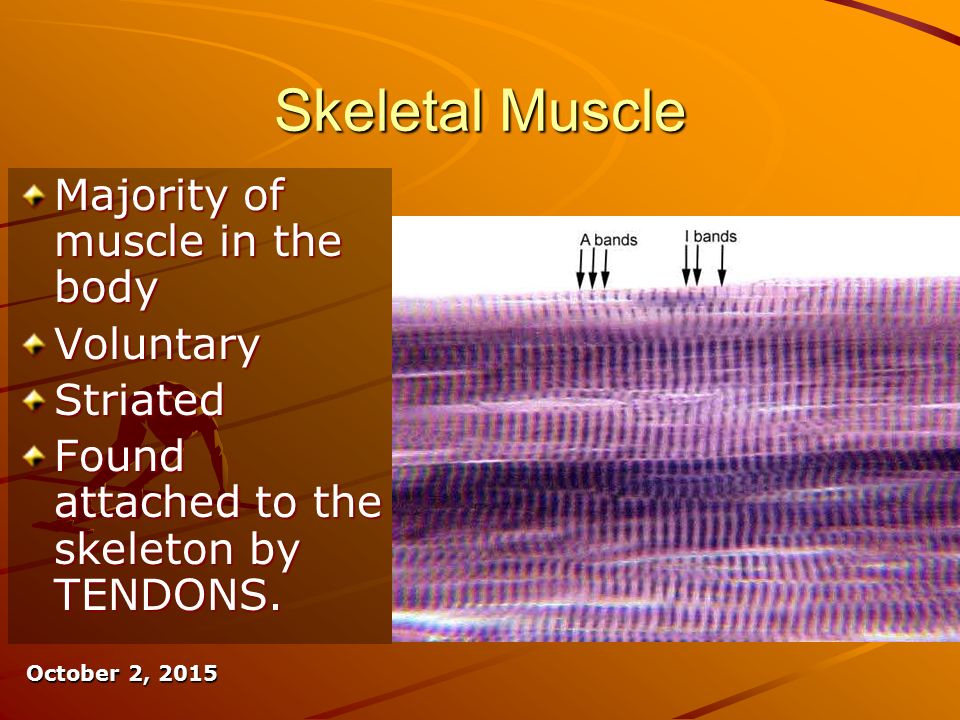 Skeletal Muscle

Majority of muscle in the body

Voluntary

Striated

Found attached to the skeleton by TENDONS.

A bands

I bands

October 2, 2015